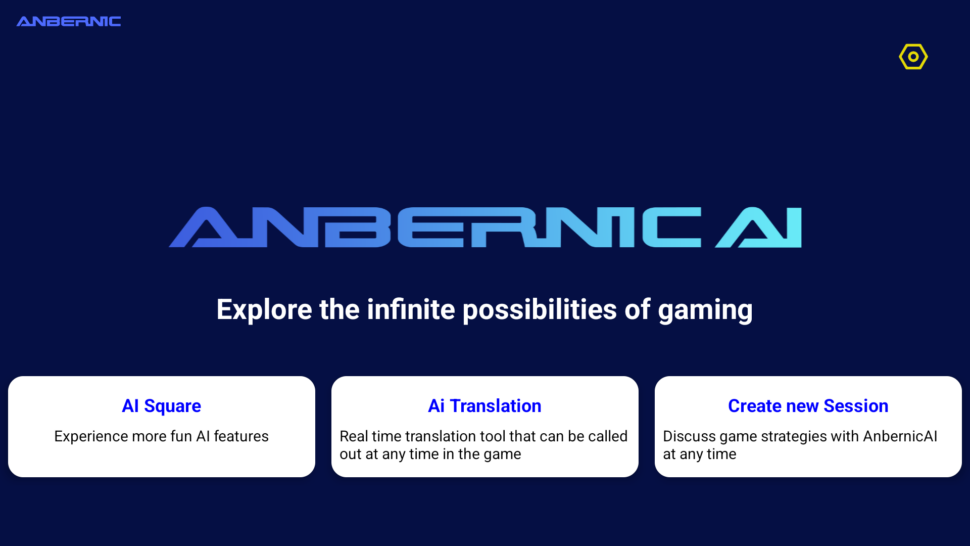 ANBERNIC

ANBERNIC AI

Explore the infinite possibilities of gaming

AI Square
Experience more fun AI features

Ai Translation
Real time translation tool that can be called out at any time in the game

Create new Session
Discuss game strategies with AnbernicAI at any time